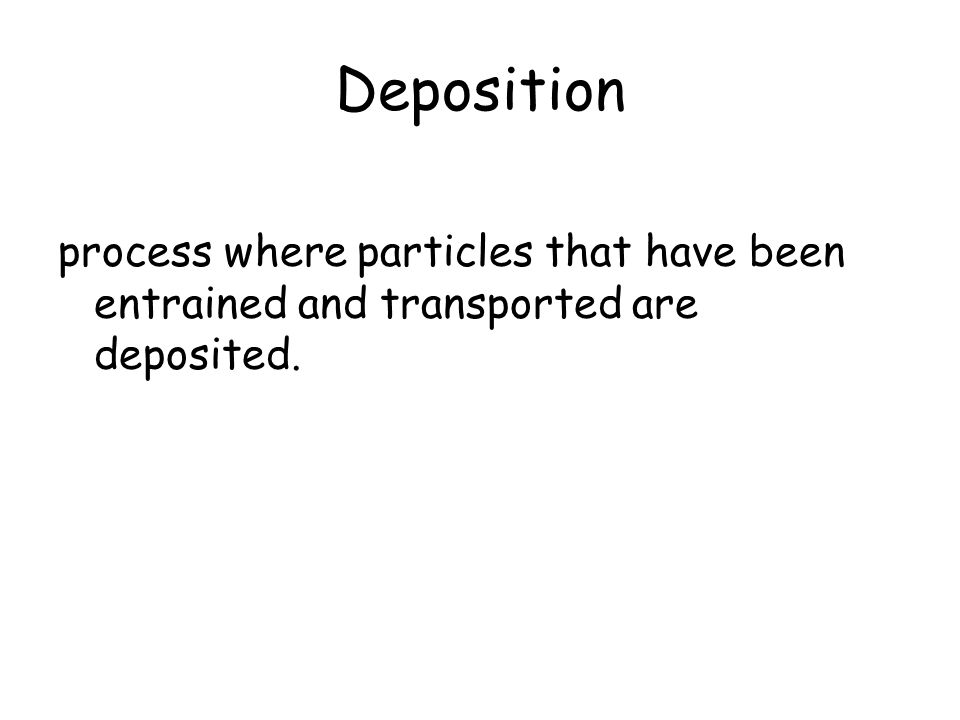 Deposition

process where particles that have been entrained and transported are deposited.